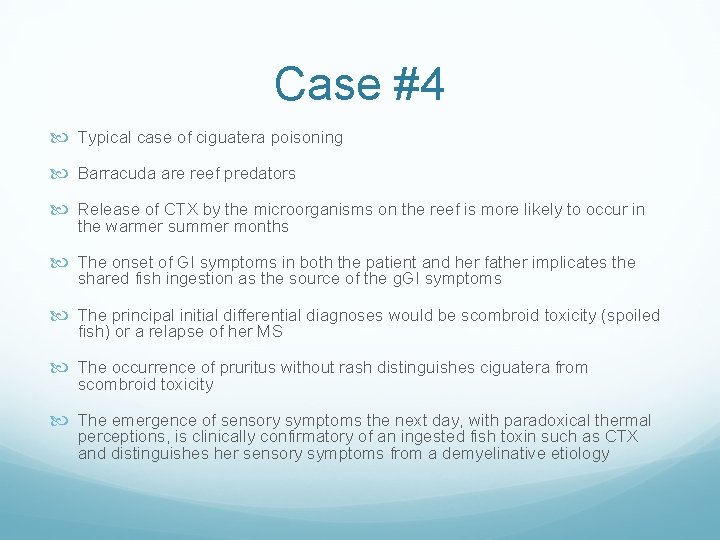 Case #4

Typical case of ciguatera poisoning

Barracuda are reef predators

Release of CTX by the microorganisms on the reef is more likely to occur in the warmer summer months

The onset of GI symptoms in both the patient and her father implicates the shared fish ingestion as the source of the gGI symptoms

The principal initial differential diagnoses would be scombroid toxicity (spoiled fish) or a relapse of her MS

The occurrence of pruritus without rash distinguishes ciguatera from scombroid toxicity

The emergence of sensory symptoms the next day, with paradoxical thermal perceptions, is clinically confirmatory of an ingested fish toxin such as CTX and distinguishes her sensory symptoms from a demyelinative etiology